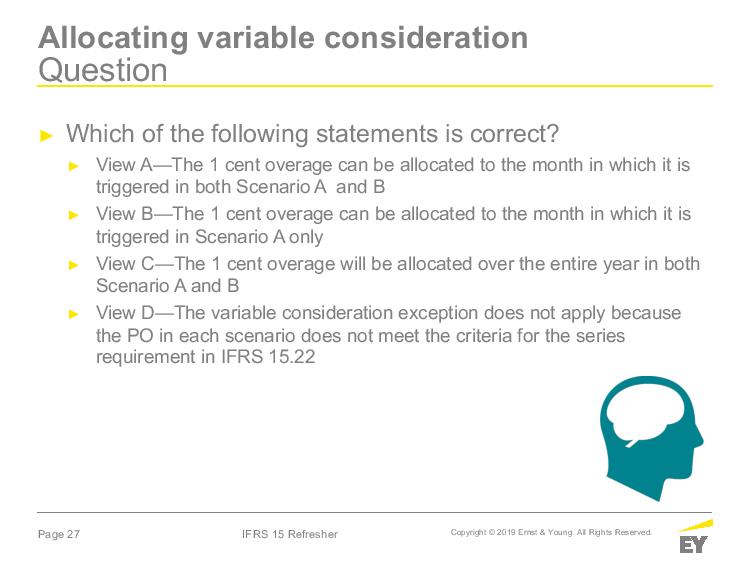 Allocating variable consideration
Question

► Which of the following statements is correct?

► View A—The 1 cent overage can be allocated to the month in which it is triggered in both Scenario A and B

► View B—The 1 cent overage can be allocated to the month in which it is triggered in Scenario A only

► View C—The 1 cent overage will be allocated over the entire year in both Scenario A and B

► View D—The variable consideration exception does not apply because the PO in each scenario does not meet the criteria for the series requirement in IFRS 15.22

Page 27 IFRS 15 Refresher Copyright © 2019 Ernst & Young. All Rights Reserved.

EY